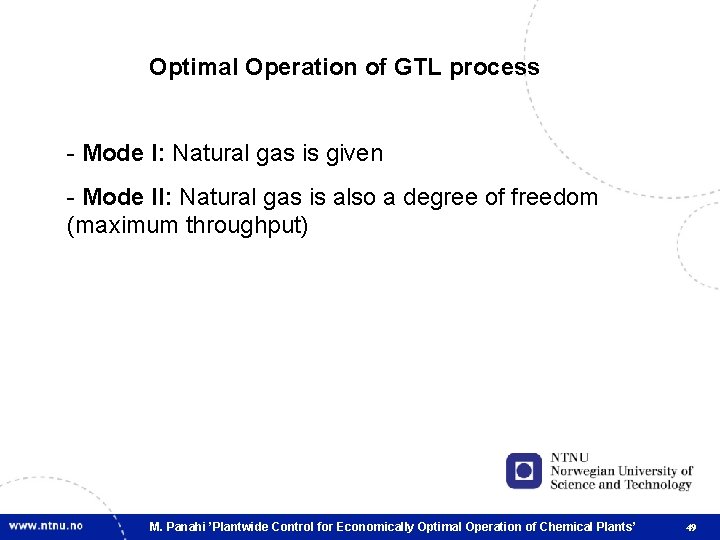 Optimal Operation of GTL process

- Mode I: Natural gas is given

- Mode II: Natural gas is also a degree of freedom (maximum throughput)

NTNU
Norwegian University of Science and Technology

www.ntnu.no

M. Panahi 'Plantwide Control for Economically Optimal Operation of Chemical Plants'

49